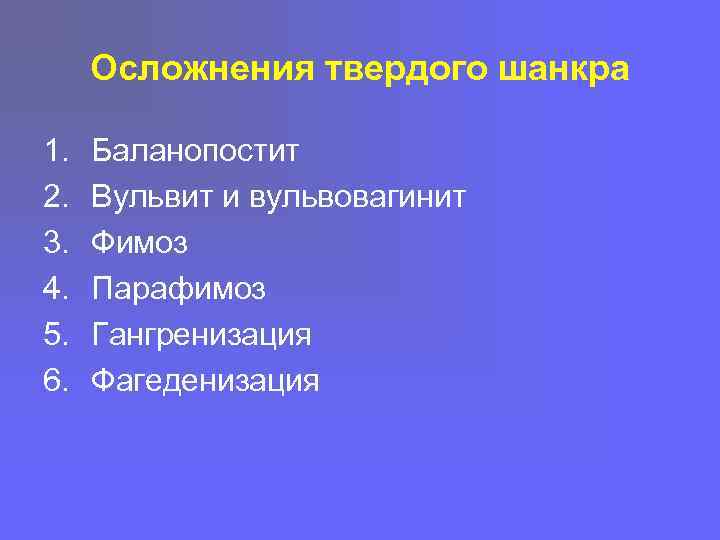 Осложнения твердого шанкра

1. Баланопостит
2. Вульвит и вульвовагинит
3. Фимоз
4. Парафимоз
5. Гангренизация
6. Фагеденизация